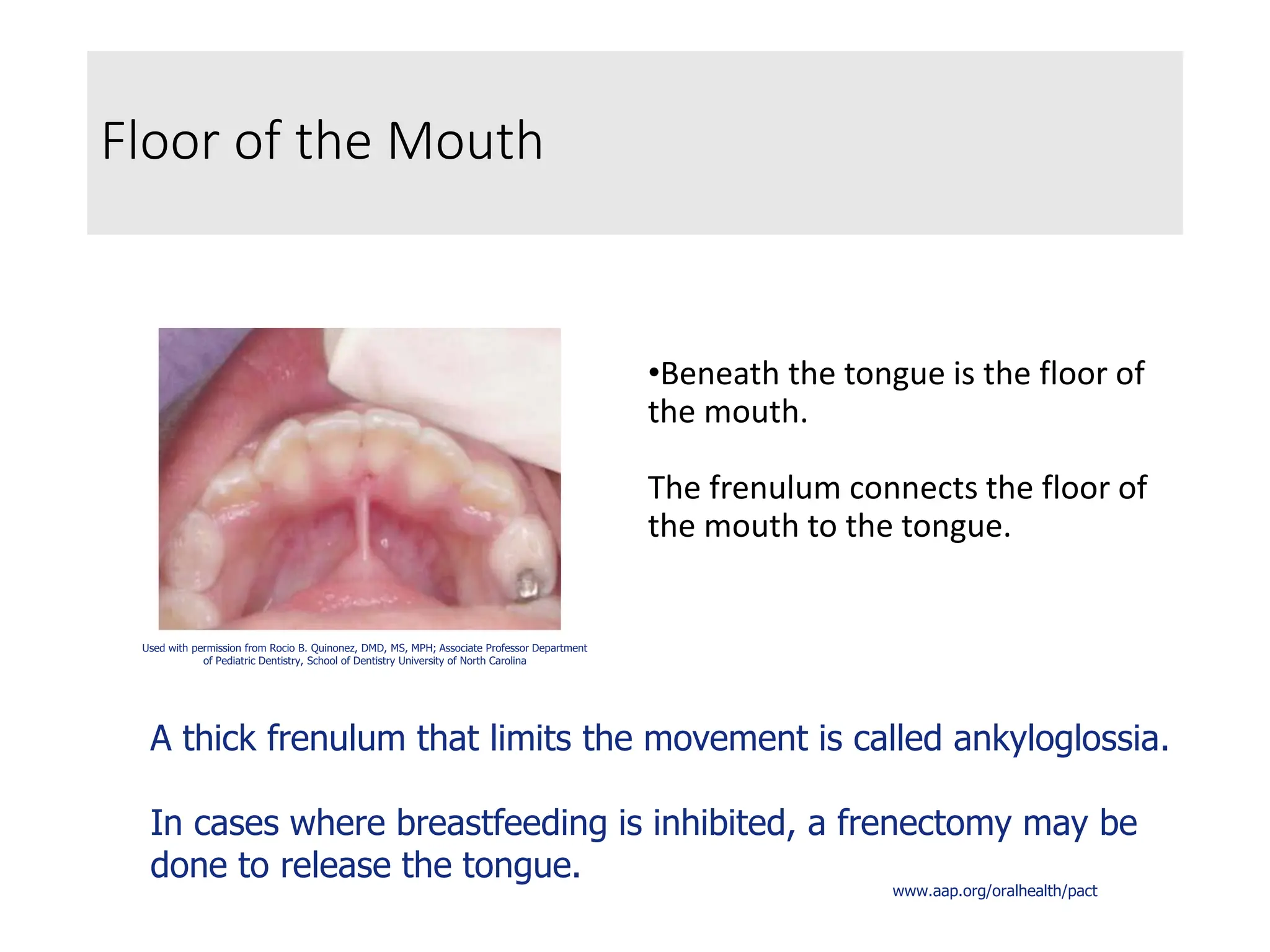 Floor of the Mouth

•Beneath the tongue is the floor of the mouth.

The frenulum connects the floor of the mouth to the tongue.

Used with permission from Rocio B. Quinonez, DMD, MS, MPH; Associate Professor Department of Pediatric Dentistry, School of Dentistry University of North Carolina

A thick frenulum that limits the movement is called ankyloglossia.

In cases where breastfeeding is inhibited, a frenectomy may be done to release the tongue.

www.aap.org/oralhealth/pact